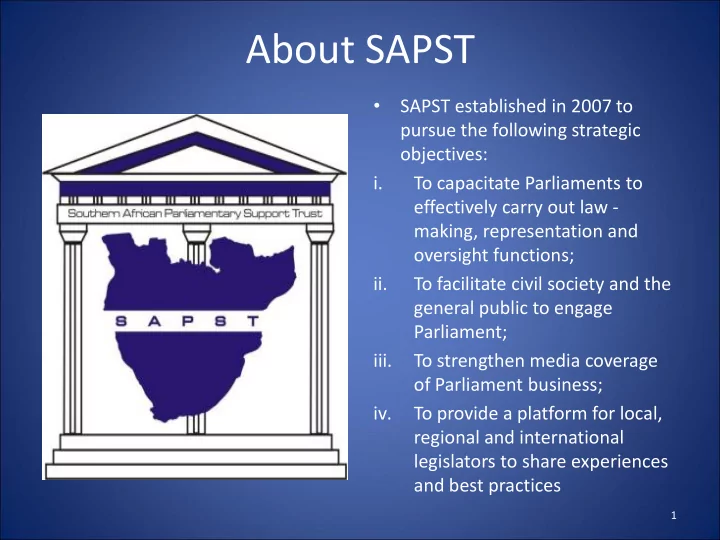 About SAPST

Southern African Parliamentary Support Trust

S A P S T

• SAPST established in 2007 to pursue the following strategic objectives:

i. To capacitate Parliaments to effectively carry out law - making, representation and oversight functions;

ii. To facilitate civil society and the general public to engage Parliament;

iii. To strengthen media coverage of Parliament business;

iv. To provide a platform for local, regional and international legislators to share experiences and best practices

1